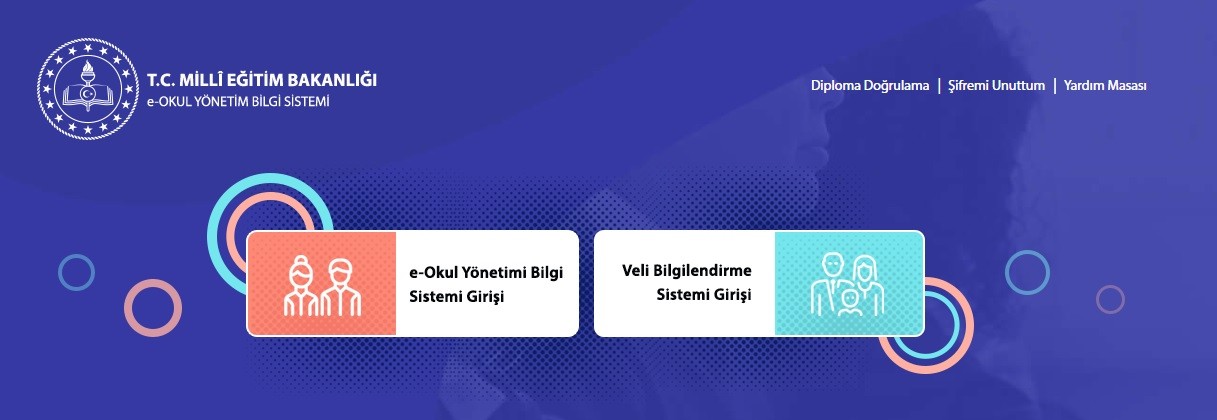 T.C. MİLLÎ EĞİTİM BAKANLIĞI
e-OKUL YÖNETİM BİLGİ SİSTEMİ

Diploma Doğrulama | Şifremi Unuttum | Yardım Masası

e-Okul Yönetimi Bilgi Sistemi Girişi

Veli Bilgilendirme Sistemi Girişi